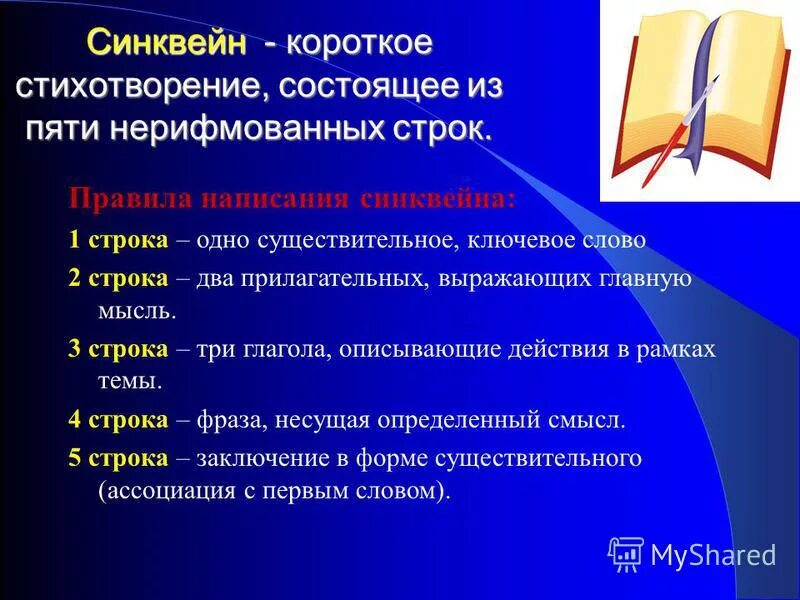 Синквейн - короткое стихотворение, состоящее из пяти нерифмованных строк.

Правила написания синквейна:

1 строка – одно существительное, ключевое слово

2 строка – два прилагательных, выражающих главную мысль.

3 строка – три глагола, описывающие действия в рамках темы.

4 строка – фраза, несущая определенный смысл.

5 строка – заключение в форме существительного (ассоциация с первым словом).

MyShared